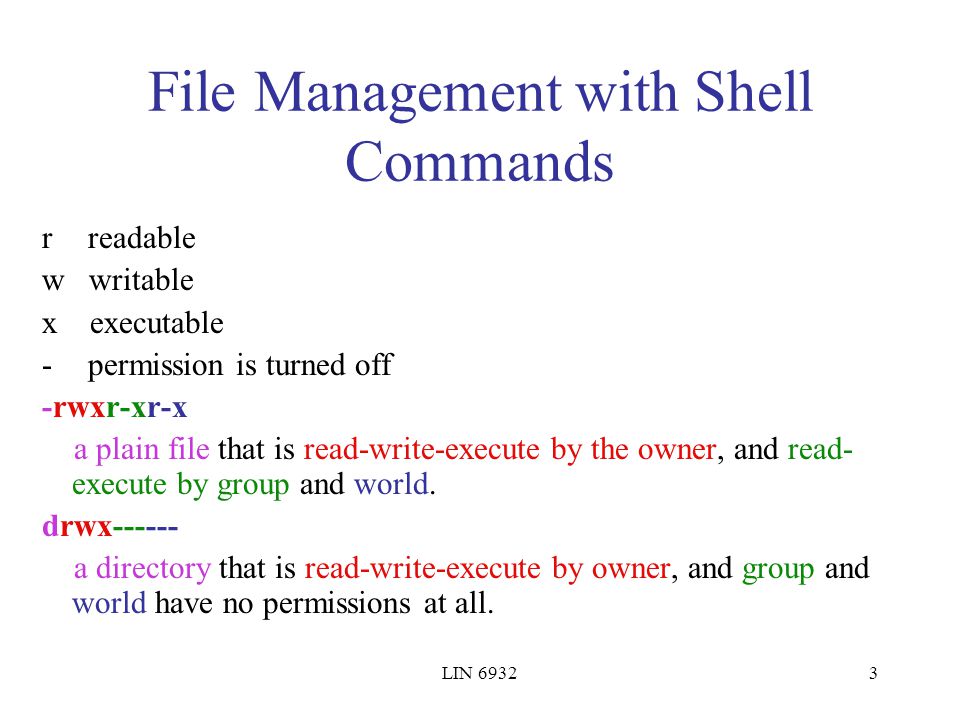 File Management with Shell Commands

r readable
w writable
x executable
- permission is turned off

-rwxr-xr-x

a plain file that is read-write-execute by the owner, and read-execute by group and world.

drwx------

a directory that is read-write-execute by owner, and group and world have no permissions at all.

LIN 6932

3